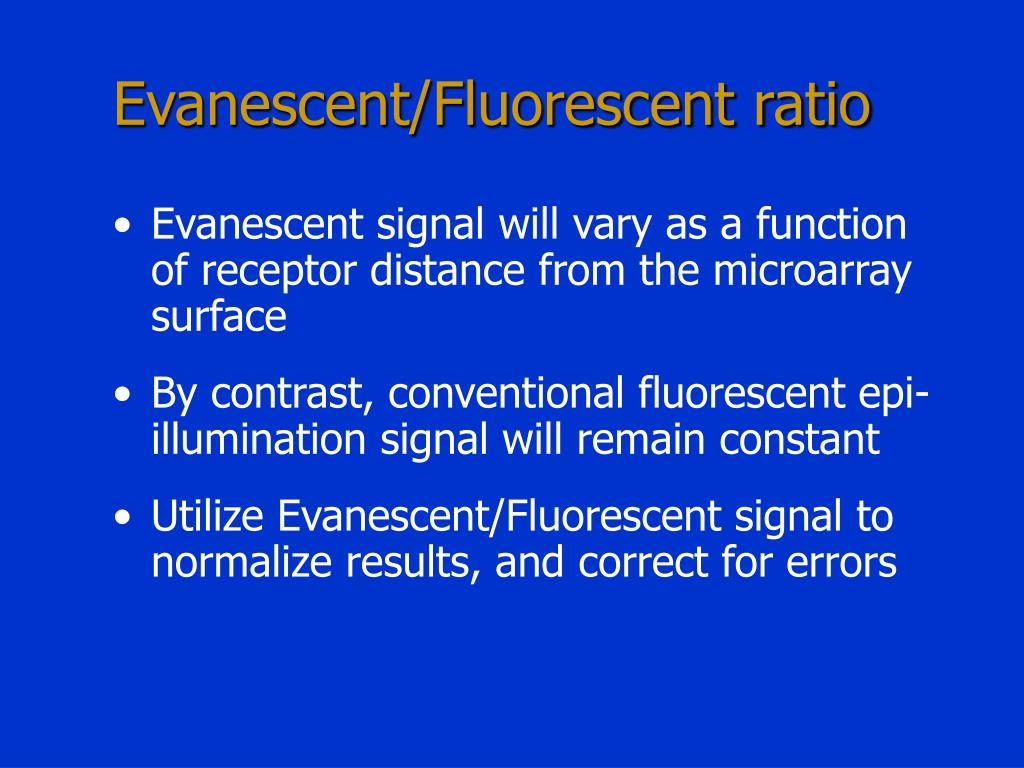 Evanescent/Fluorescent ratio

• Evanescent signal will vary as a function of receptor distance from the microarray surface

• By contrast, conventional fluorescent epi-illumination signal will remain constant

• Utilize Evanescent/Fluorescent signal to normalize results, and correct for errors